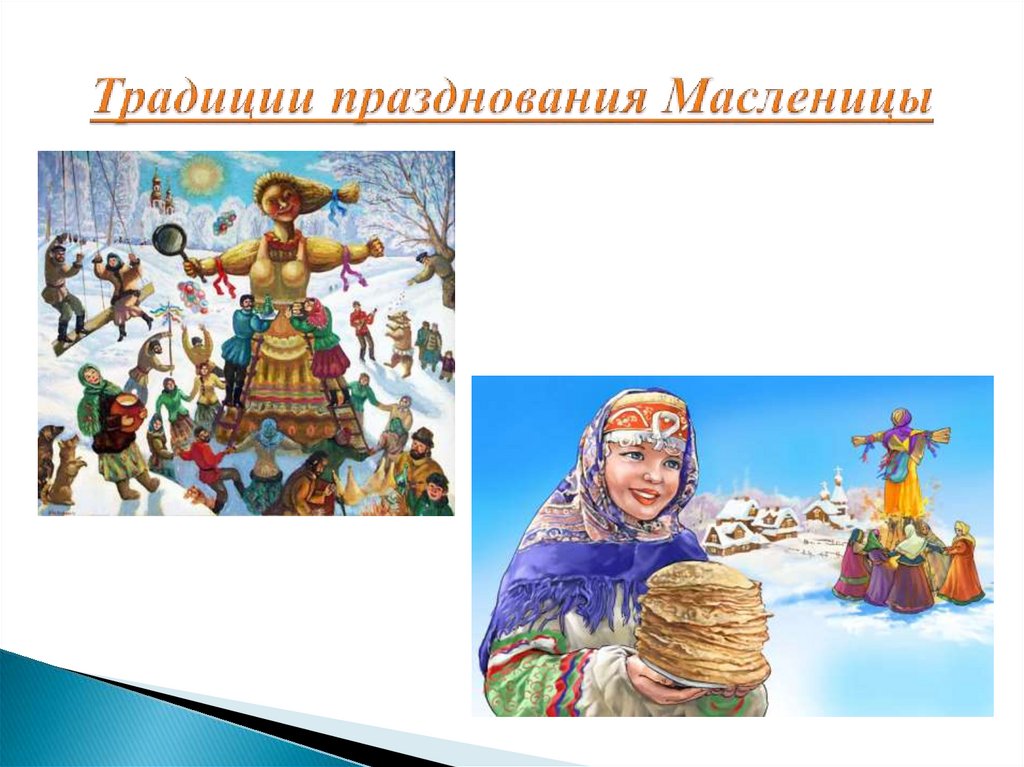 Традиции празднования Масленицы